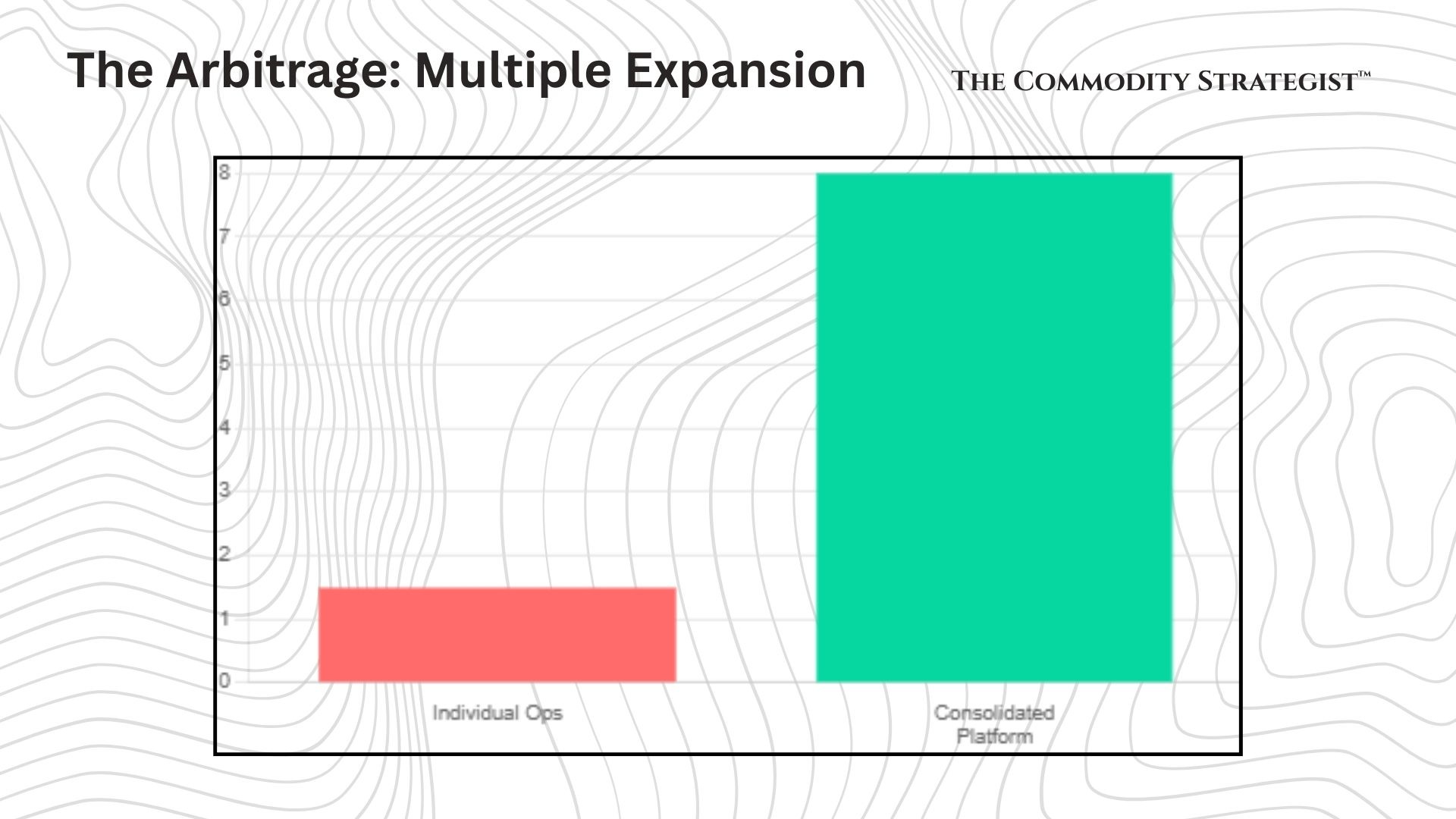 The Arbitrage: Multiple Expansion

THE COMMODITY STRATEGIST™

8
7
6
5
4
3
2
1
0

Individual Ops

Consolidated Platform